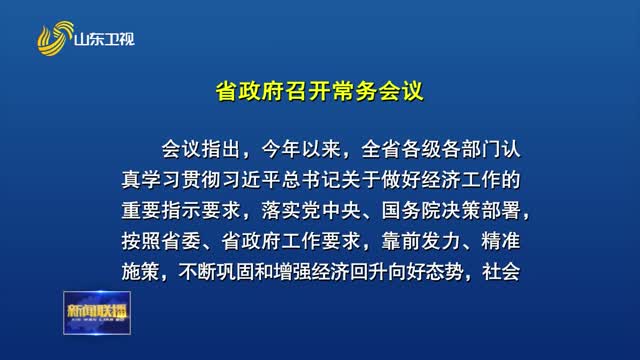 山东卫视

省政府召开常务会议

会议指出，今年以来，全省各级各部门认真学习贯彻习近平总书记关于做好经济工作的重要指示要求，落实党中央、国务院决策部署，按照省委、省政府工作要求，靠前发力、精准施策，不断巩固和增强经济回升向好态势，社会

新闻联播
XIN WEN LIAN BO